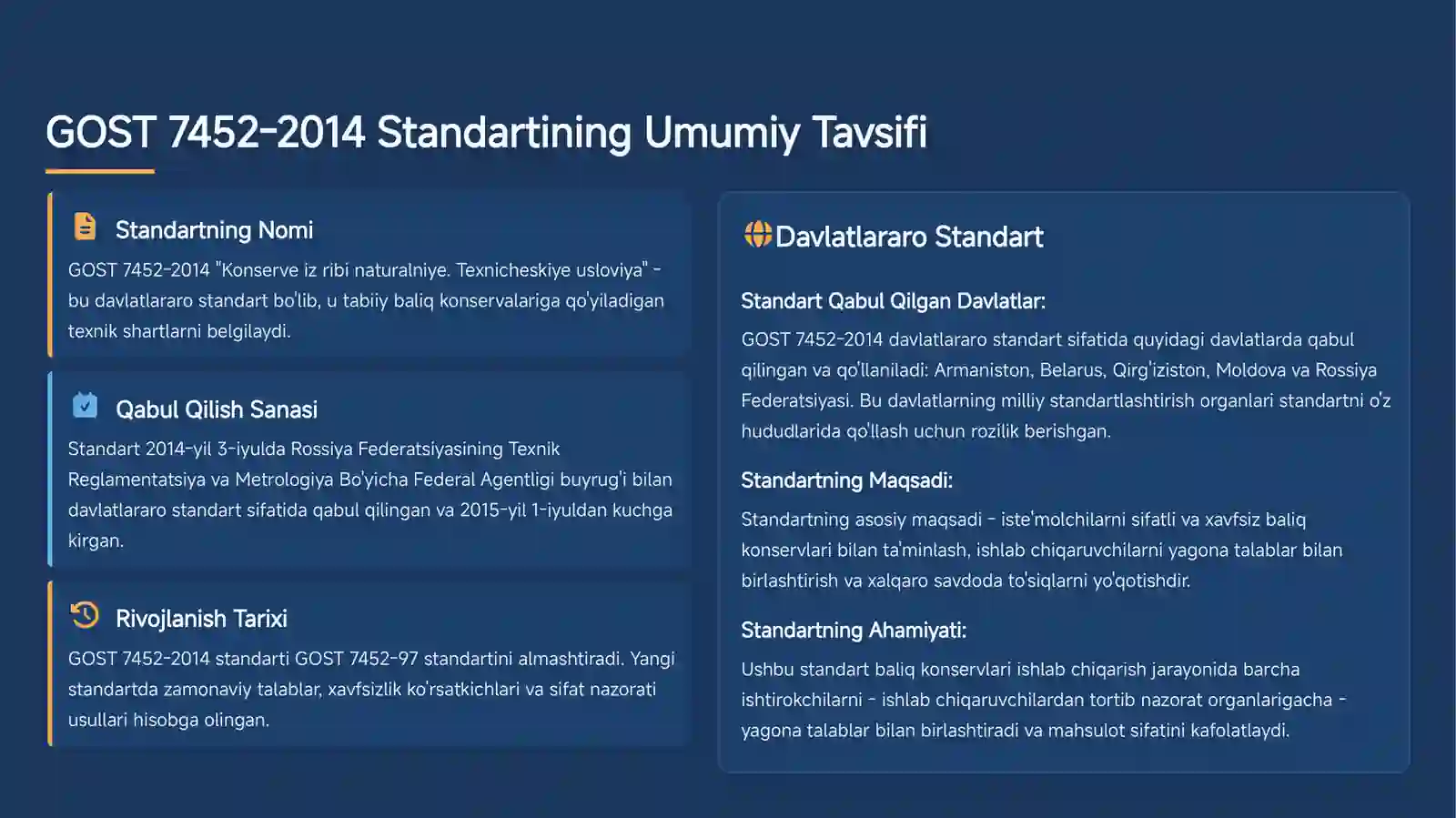 GOST 7452-2014 Standartining Umumiy Tavsifi

Standartning Nomi

GOST 7452-2014 "Konserve iz ribi naturalniye. Texnicheskiye usloviya" - bu davlatlararo standart bo'lib, u tabiiy baliq konservalariga qo'yiladigan texnik shartlarni belgilaydi.

Qabul Qilish Sanasi

Standart 2014-yil 3-iyulda Rossiya Federatsiyasining Texnik Reglamentatsiya va Metrologiya Bo'yicha Federal Agentligi buyrug'i bilan davlatlararo standart sifatida qabul qilingan va 2015-yil 1-iyuldan kuchga kirgan.

Rivojlanish Tarixi

GOST 7452-2014 standarti GOST 7452-97 standartini almashtiradi. Yangi standartda zamonaviy talablar, xavfsizlik ko'rsatkichlari va sifat nazorati usullari hisobga olingan.

Davlatlararo Standart

Standart Qabul Qilgan Davlatlar:

GOST 7452-2014 davlatlararo standart sifatida quyidagi davlatlarda qabul qilingan va qo'llaniladi: Armaniston, Belarus, Qirg'iziston, Moldova va Rossiya Federatsiyasi. Bu davlatlarning milliy standartlashtirish organlari standartni o'z hududlarida qo'llash uchun rozilik berishgan.

Standartning Maqsadi:

Standartning asosiy maqsadi - iste'molchilarni sifatli va xavfsiz baliq konservlari bilan ta'minlash, ishlab chiqaruvchilarni yagona talablar bilan birlashtirish va xalqaro savdoda to'siqlarni yo'qotishdir.

Standartning Ahamiyati:

Ushbu standart baliq konservlari ishlab chiqarish jarayonida barcha ishtirokchilarni - ishlab chiqaruvchilardan tortib nazorat organlarigacha - yagona talablar bilan birlashtiradi va mahsulot sifatini kafolatlaydi.